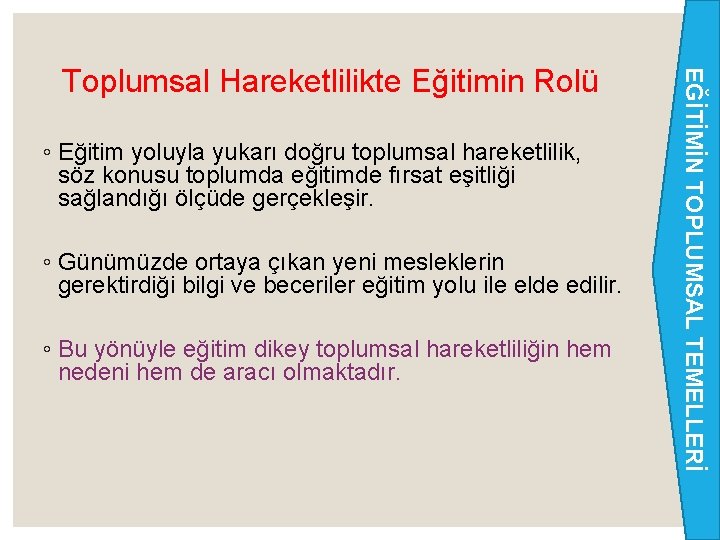 Toplumsal Hareketlilikte Eğitimin Rolü

◦ Eğitim yoluyla yukarı doğru toplumsal hareketlilik, söz konusu toplumda eğitimde fırsat eşitliği sağlandığı ölçüde gerçekleşir.

◦ Günümüzde ortaya çıkan yeni mesleklerin gerektirdiği bilgi ve beceriler eğitim yolu ile elde edilir.

◦ Bu yönüyle eğitim dikey toplumsal hareketliliğin hem nedeni hem de aracı olmaktadır.

EĞİTİMİN TOPLUMSAL TEMELLERİ